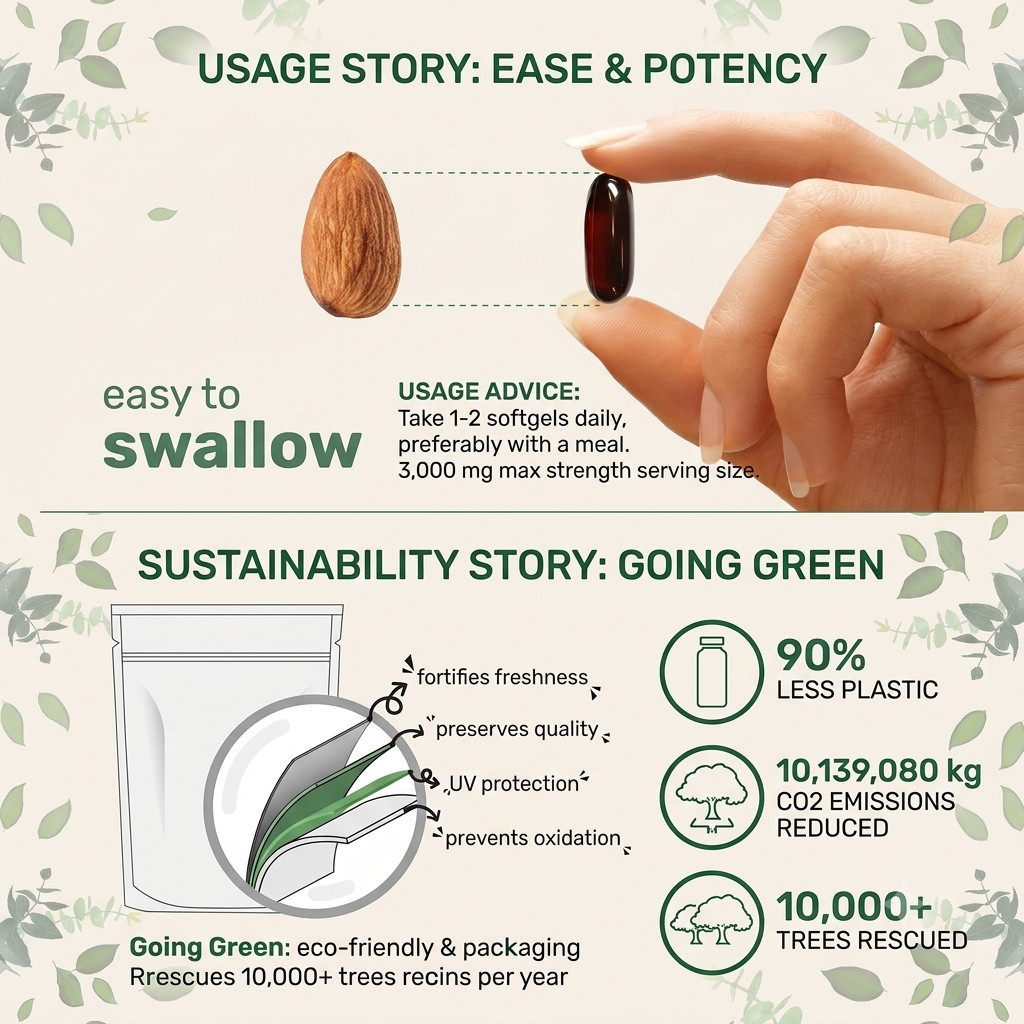 USAGE STORY: EASE & POTENCY

easy to swallow

USAGE ADVICE:
Take 1-2 softgels daily, preferably with a meal.
3,000 mg max strength serving size.

SUSTAINABILITY STORY: GOING GREEN

fortifies freshness
preserves quality
UV protection
prevents oxidation

Going Green: eco-friendly & packaging
Rrescues 10,000+ trees recins per year

90%
LESS PLASTIC

10,139,080 kg
CO2 EMISSIONS REDUCED

10,000+
TREES RESCUED